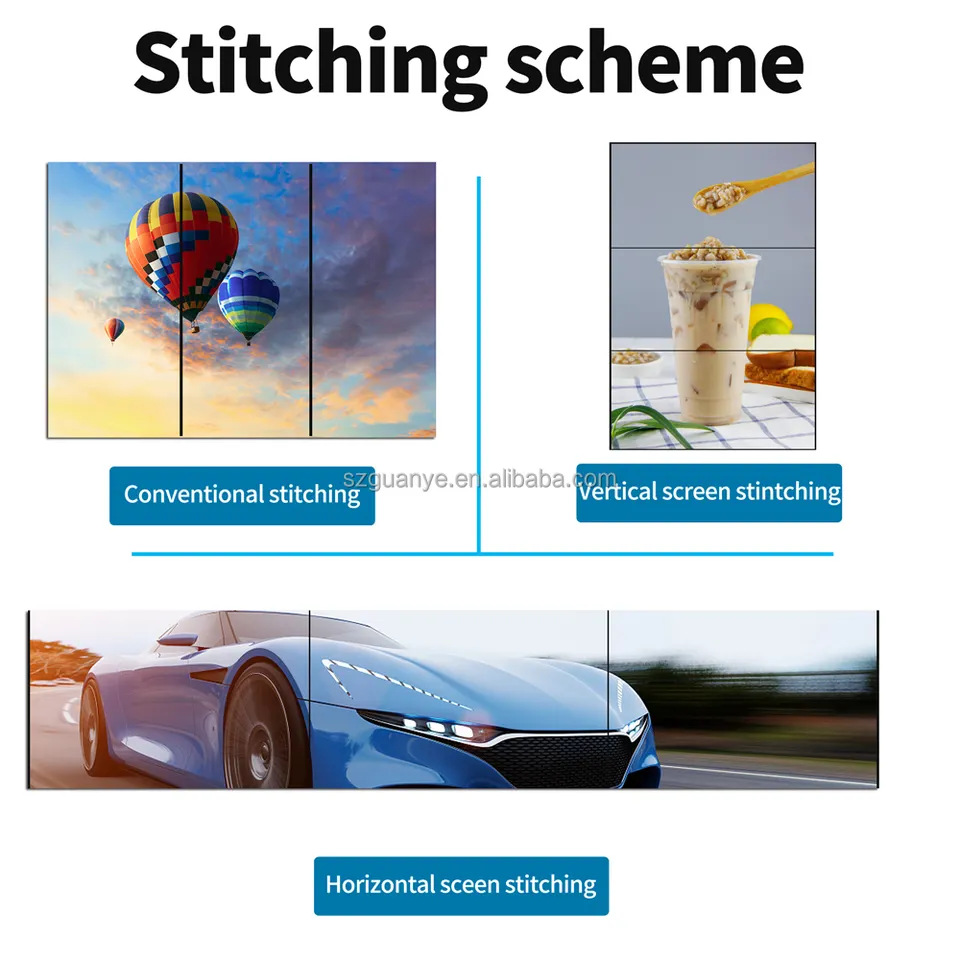 Stitching scheme

Conventional stitching

szguanye.en.alibaba.com

Vertical screen stintching

Horizontal sceen stitching